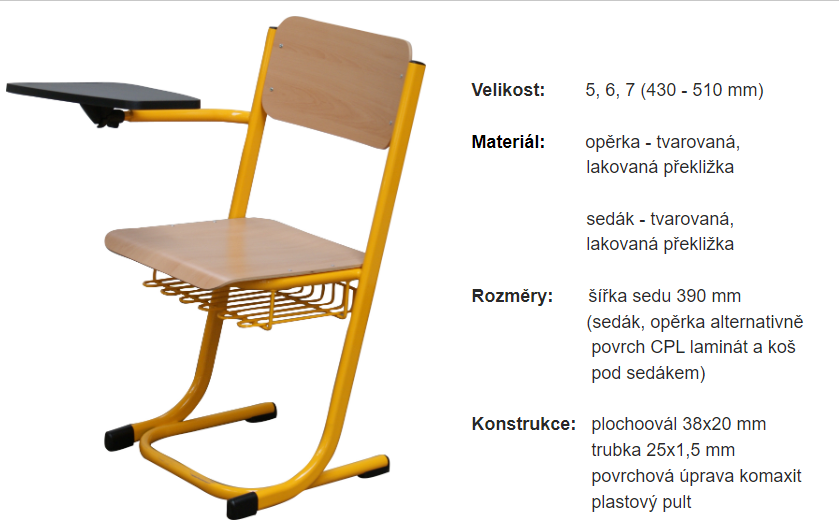 Velikost: 5, 6, 7 (430 - 510 mm)

Materiál: opěrka - tvarovaná, lakovaná překližka

sedák - tvarovaná, lakovaná překližka

Rozměry: šířka sedu 390 mm (sedák, opěrka alternativně povrch CPL laminát a koš pod sedákem)

Konstrukce: plochoovál 38x20 mm trubka 25x1,5 mm povrchová úprava komaxit plastový pult